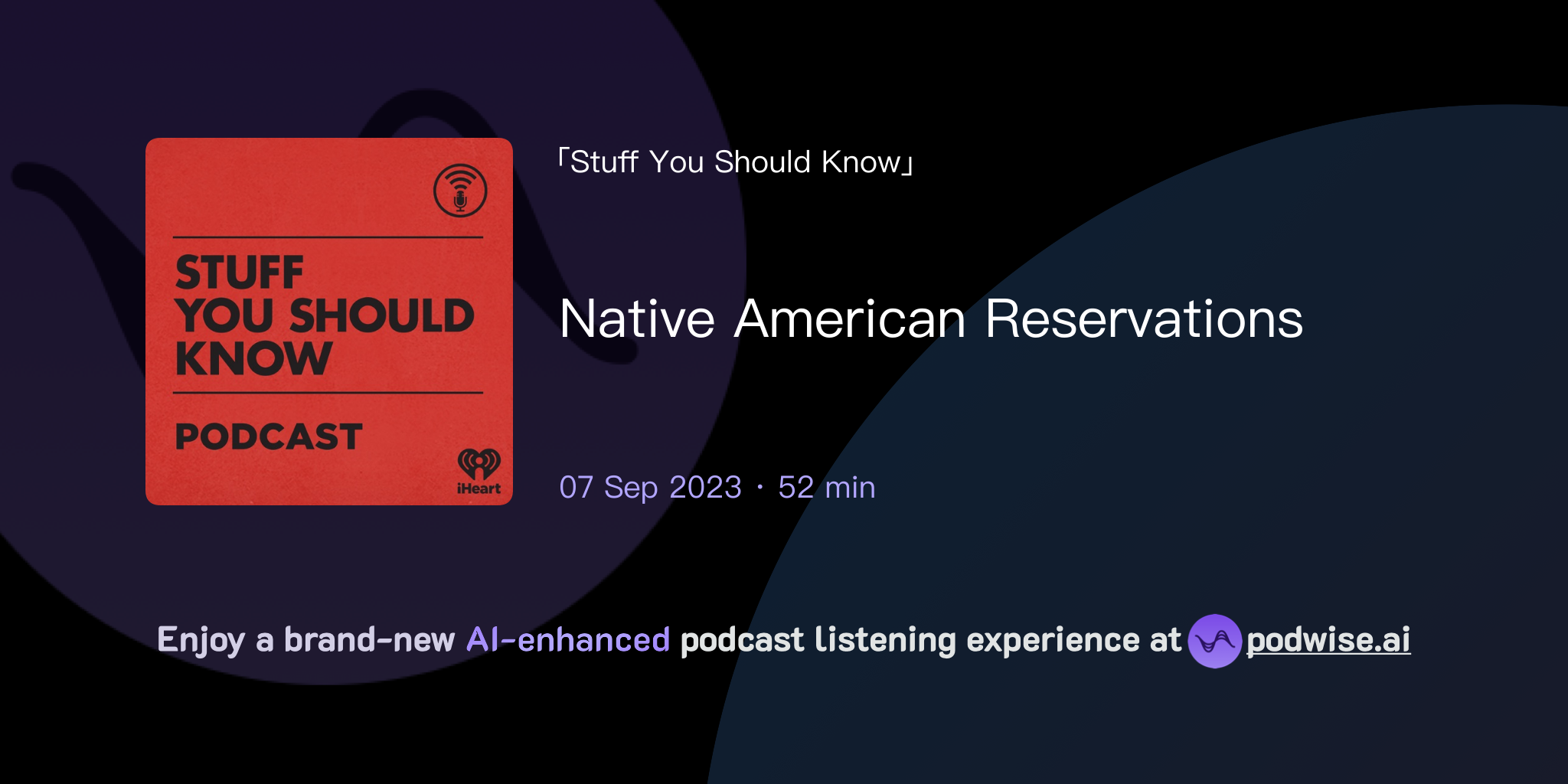 STUFF YOU SHOULD KNOW

PODCAST

iHeart

「Stuff You Should Know」

Native American Reservations

07 Sep 2023 · 52 min

Enjoy a brand-new AI-enhanced podcast listening experience at podwise.ai